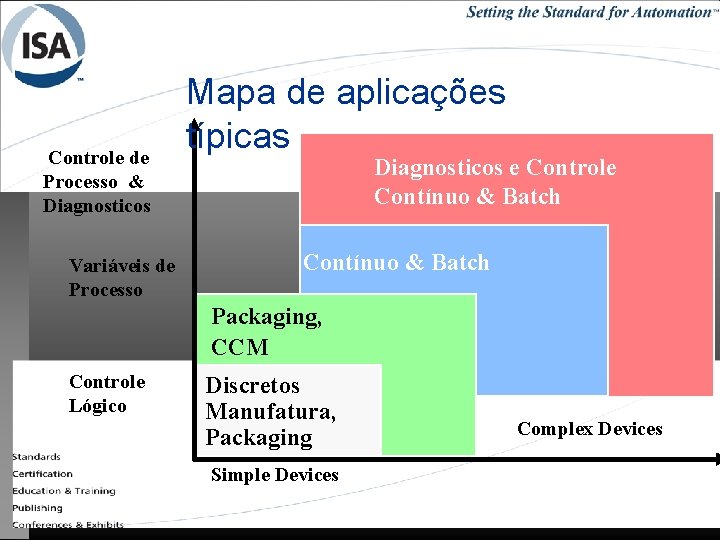 ISA

Setting the Standard for Automation™

Mapa de aplicações típicas

Controle de Processo & Diagnosticos

Variáveis de Processo

Controle Lógico

Diagnosticos e Controle Contínuo & Batch

Contínuo & Batch

Packaging, CCM

Discretos Manufatura, Packaging

Complex Devices

Simple Devices

Standards
Certification
Education & Training
Publishing
Conferences & Exhibits